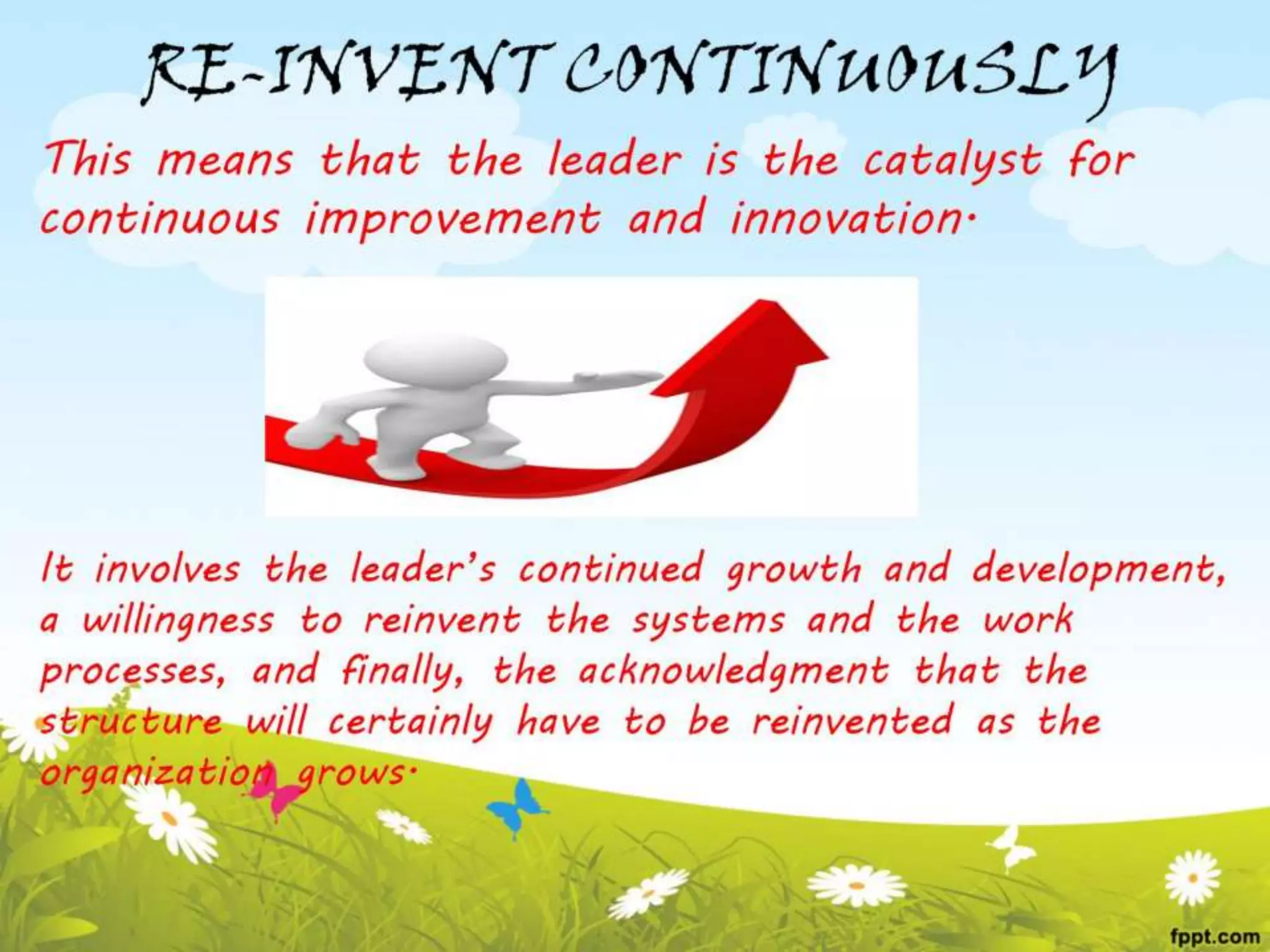 RE-INVENT CONTINUOUSLY

This means that the leader is the catalyst for continuous improvement and innovation.

It involves the leader's continued growth and development, a willingness to reinvent the systems and the work processes, and finally, the acknowledgment that the structure will certainly have to be reinvented as the organization grows.

fppt.com